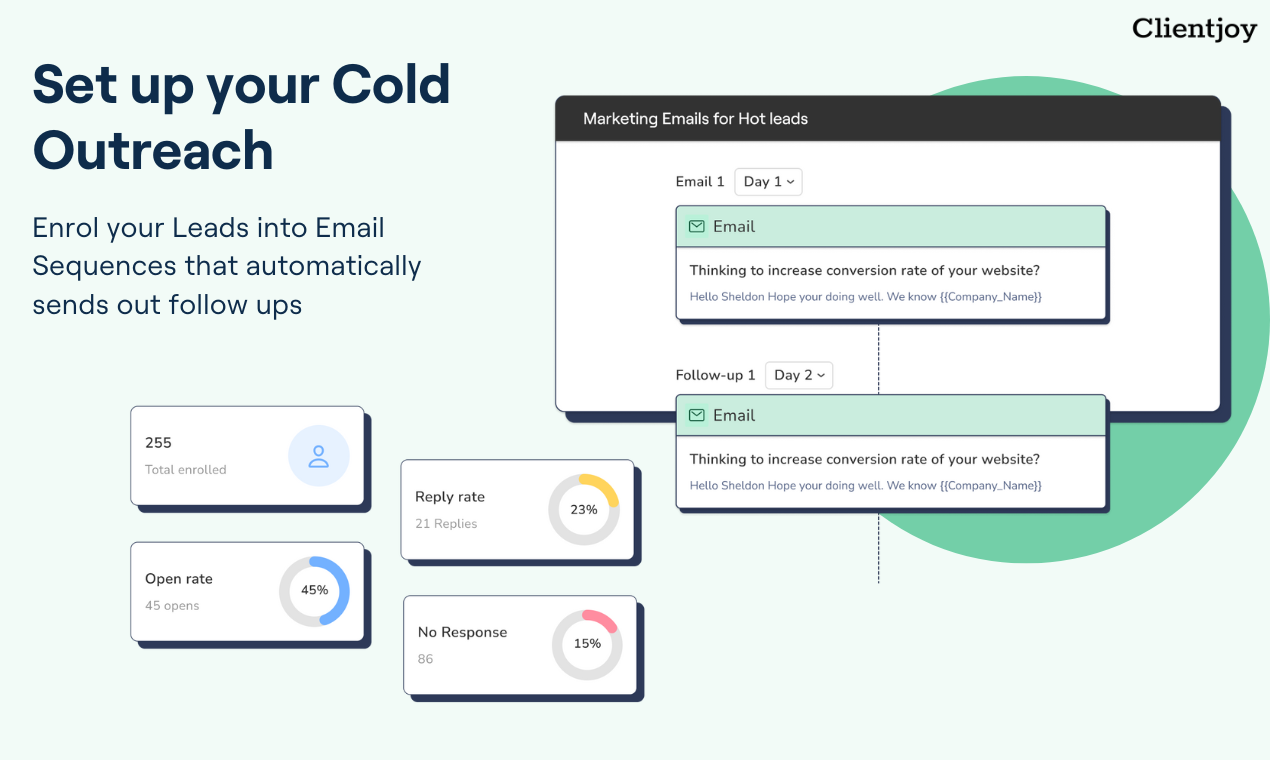 Clientjoy

Set up your Cold Outreach

Enrol your Leads into Email Sequences that automatically sends out follow ups

Marketing Emails for Hot leads

Email 1 Day 1

Email

Thinking to increase conversion rate of your website?

Hello Sheldon Hope your doing well. We know {{Company_Name}}

Follow-up 1 Day 2

Email

Thinking to increase conversion rate of your website?

Hello Sheldon Hope your doing well. We know {{Company_Name}}

255
Total enrolled

Reply rate
21 Replies
23%

Open rate
45 opens
45%

No Response
86
15%